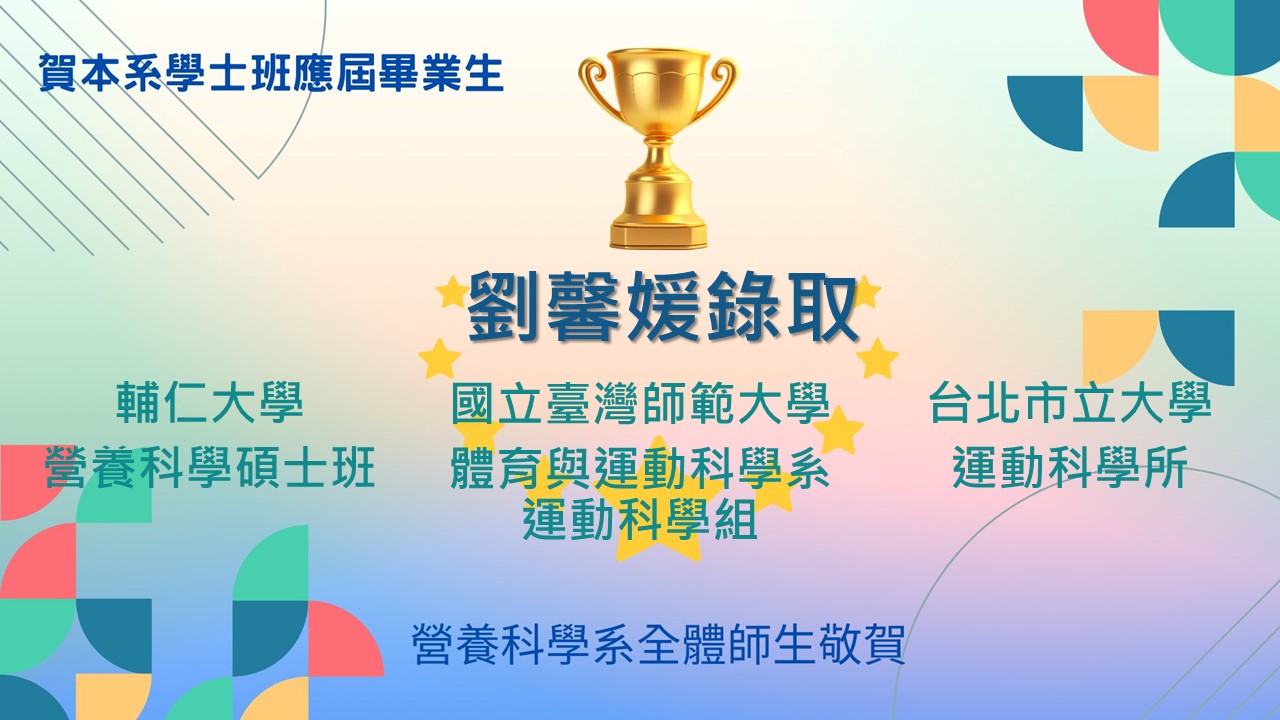 賀本系學士班應屆畢業生

劉馨媛錄取

輔仁大學
營養科學碩士班

國立臺灣師範大學
體育與運動科學系
運動科學組

台北市立大學
運動科學所

營養科學系全體師生敬賀